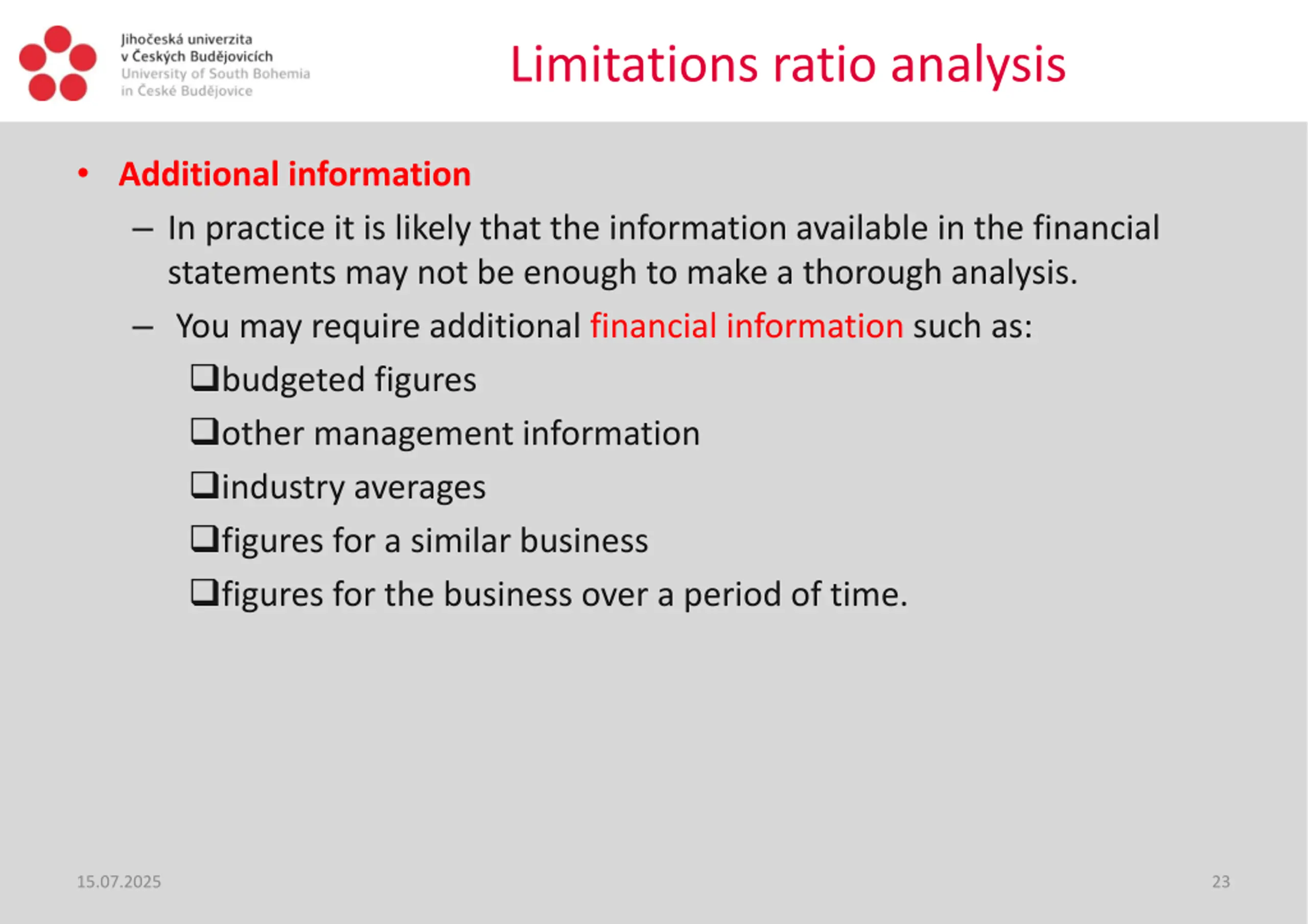 Jihočeská univerzita
v Českých Budějovicích
University of South Bohemia
in České Budějovice

Limitations ratio analysis

• Additional information
– In practice it is likely that the information available in the financial statements may not be enough to make a thorough analysis.
– You may require additional financial information such as:
❑budgeted figures
❑other management information
❑industry averages
❑figures for a similar business
❑figures for the business over a period of time.

15.07.2025

23